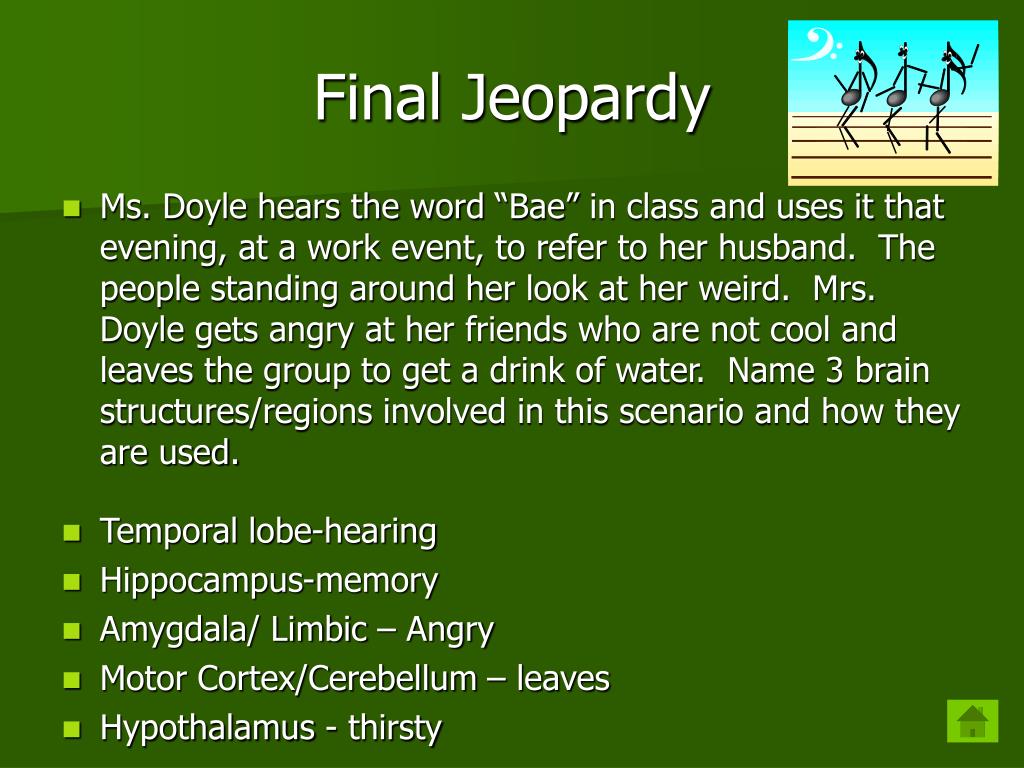 Final Jeopardy

Ms. Doyle hears the word “Bae” in class and uses it that evening, at a work event, to refer to her husband. The people standing around her look at her weird. Mrs. Doyle gets angry at her friends who are not cool and leaves the group to get a drink of water. Name 3 brain structures/regions involved in this scenario and how they are used.

Temporal lobe-hearing
Hippocampus-memory
Amygdala/ Limbic – Angry
Motor Cortex/Cerebellum – leaves
Hypothalamus - thirsty